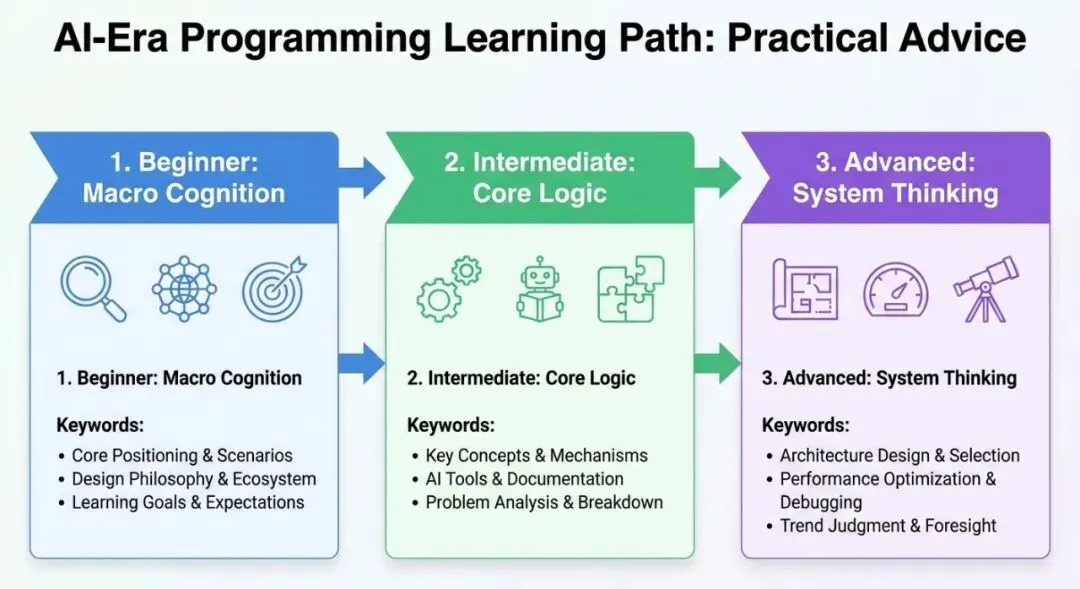 AI-Era Programming Learning Path: Practical Advice

1. Beginner: Macro Cognition

1. Beginner: Macro Cognition

Keywords:
• Core Positioning & Scenarios
• Design Philosophy & Ecosystem
• Learning Goals & Expectations

2. Intermediate: Core Logic

2. Intermediate: Core Logic

Keywords:
• Key Concepts & Mechanisms
• AI Tools & Documentation
• Problem Analysis & Breakdown

3. Advanced: System Thinking

3. Advanced: System Thinking

Keywords:
• Architecture Design & Selection
• Performance Optimization & Debugging
• Trend Judgment & Foresight